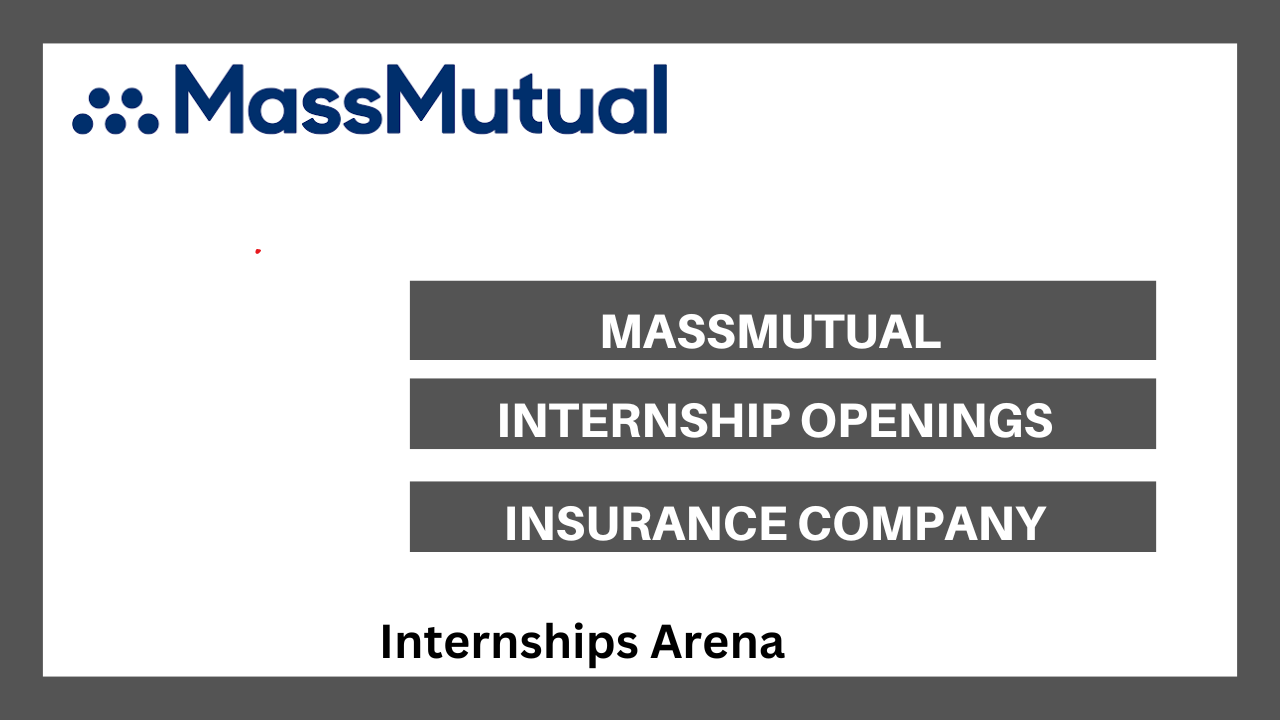 MassMutual

MASSMUTUAL

INTERNSHIP OPENINGS

INSURANCE COMPANY

Internships Arena